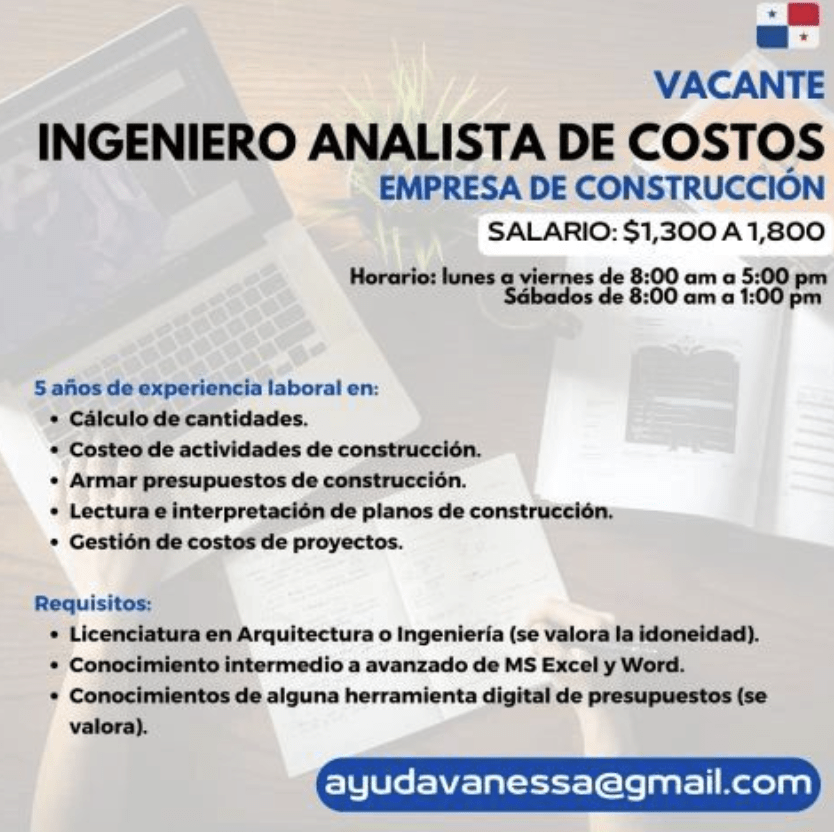 VACANTE

INGENIERO ANALISTA DE COSTOS

EMPRESA DE CONSTRUCCIÓN

SALARIO: $1,300 A 1,800

Horario: lunes a viernes de 8:00 am a 5:00 pm
Sábados de 8:00 am a 1:00 pm

5 años de experiencia laboral en:
• Cálculo de cantidades.
• Costeo de actividades de construcción.
• Armar presupuestos de construcción.
• Lectura e interpretación de planos de construcción.
• Gestión de costos de proyectos.

Requisitos:
• Licenciatura en Arquitectura o Ingeniería (se valora la idoneidad).
• Conocimiento intermedio a avanzado de MS Excel y Word.
• Conocimientos de alguna herramienta digital de presupuestos (se valora).

ayudavanessa@gmail.com